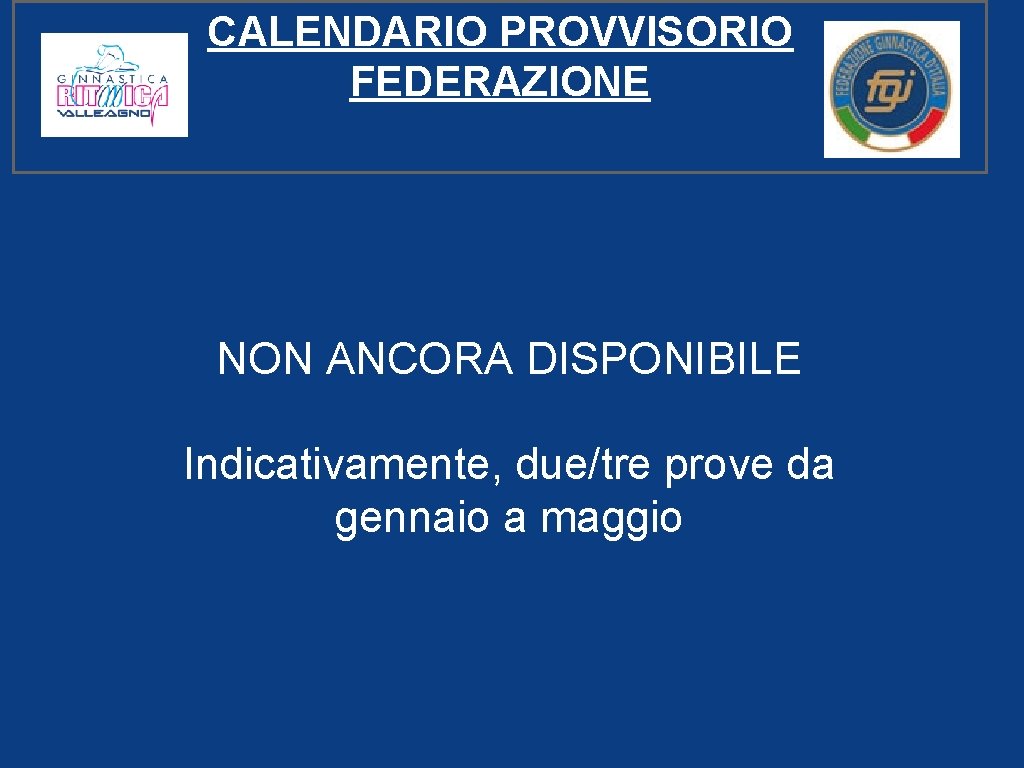 GINNASTICA RITMICA VALLEAGNO

CALENDARIO PROVVISORIO FEDERAZIONE

FEDERAZIONE GINNASTICA D'ITALIA
fgi

NON ANCORA DISPONIBILE

Indicativamente, due/tre prove da gennaio a maggio